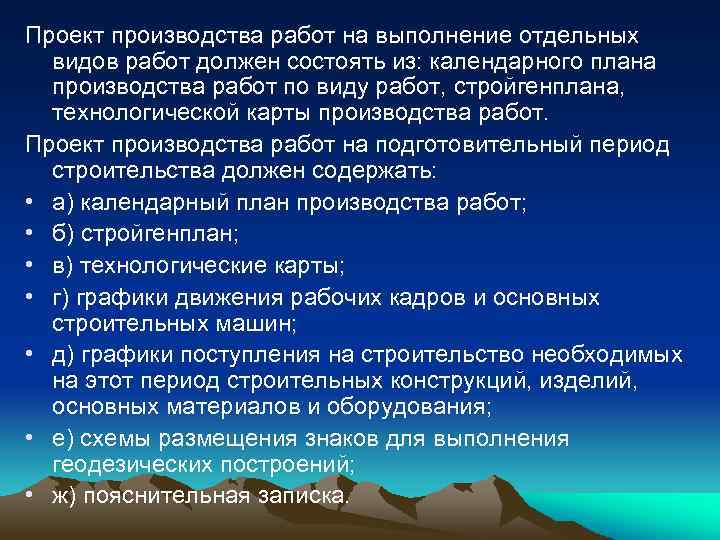 Проект производства работ на выполнение отдельных видов работ должен состоять из: календарного плана производства работ по виду работ, стройгенплана, технологической карты производства работ.

Проект производства работ на подготовительный период строительства должен содержать:

• а) календарный план производства работ;
• б) стройгенплан;
• в) технологические карты;
• г) графики движения рабочих кадров и основных строительных машин;
• д) графики поступления на строительство необходимых на этот период строительных конструкций, изделий, основных материалов и оборудования;
• е) схемы размещения знаков для выполнения геодезических построений;
• ж) пояснительная записка.